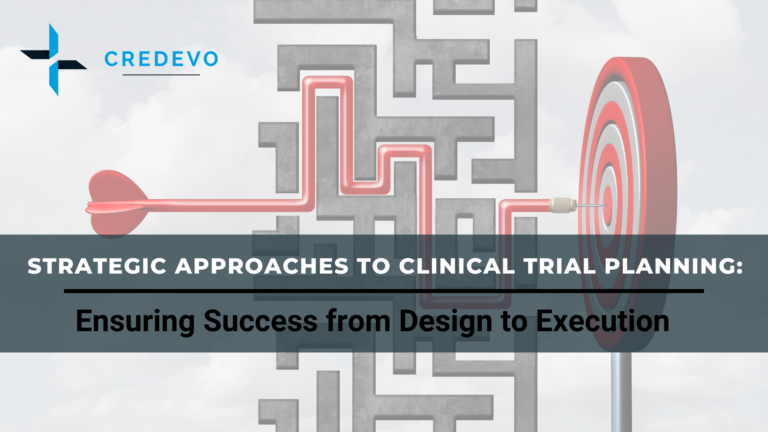 CREDEVO

STRATEGIC APPROACHES TO CLINICAL TRIAL PLANNING:

Ensuring Success from Design to Execution